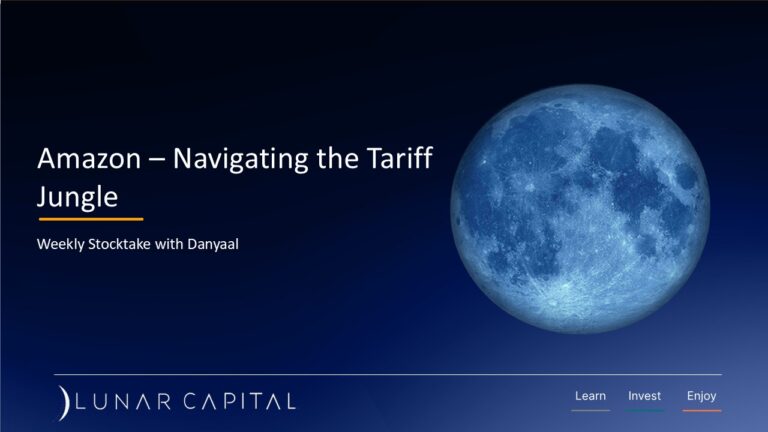 Amazon – Navigating the Tariff Jungle

Weekly Stocktake with Danyaal

LUNAR CAPITAL

Learn Invest Enjoy